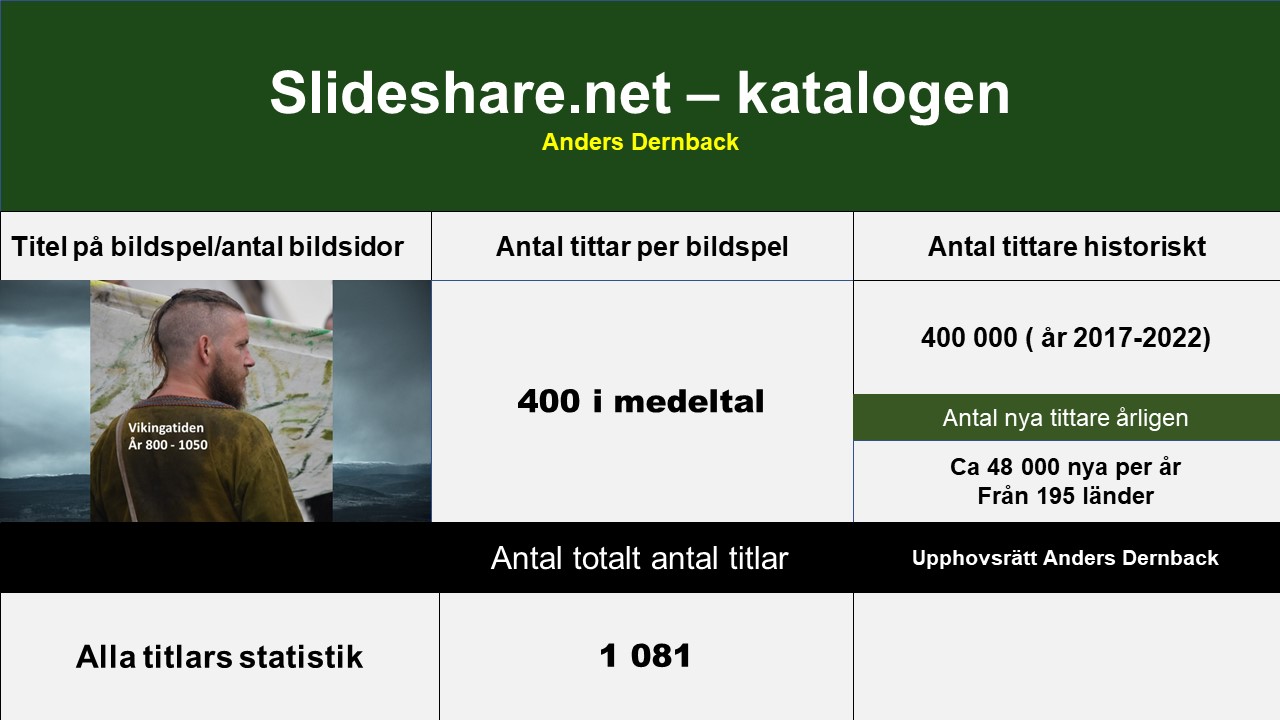 Slideshare.net – katalogen
Anders Dernback

| Titel på bildspel/antal bildsidor | Antal tittar per bildspel | Antal tittare historiskt |
|---|---|---|
| Vikingatiden År 800 - 1050 | 400 i medeltal | 400 000 ( år 2017-2022) |
| | | Antal nya tittare årligen |
| | | Ca 48 000 nya per år Från 195 länder |
| | Antal totalt antal titlar | Upphovsrätt Anders Dernback |
| Alla titlars statistik | 1 081 | |